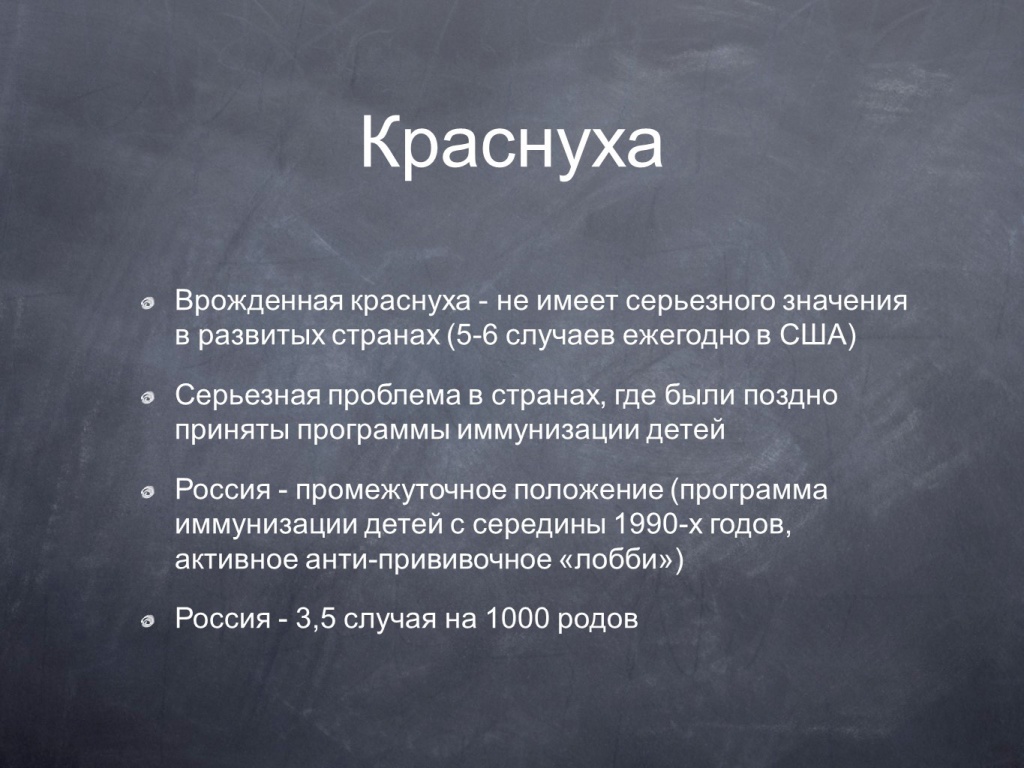 Краснуха

Врожденная краснуха - не имеет серьезного значения в развитых странах (5-6 случаев ежегодно в США)

Серьезная проблема в странах, где были поздно приняты программы иммунизации детей

Россия - промежуточное положение (программа иммунизации детей с середины 1990-х годов, активное анти-прививочное «лобби»)

Россия - 3,5 случая на 1000 родов